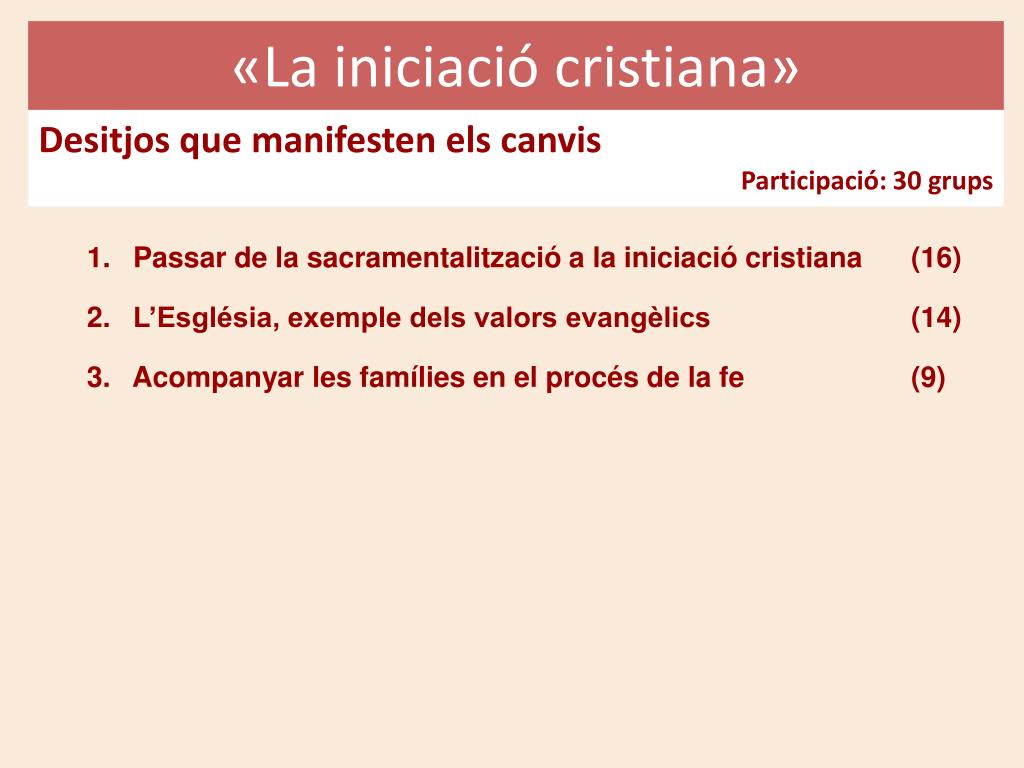 «La iniciació cristiana»

Desitjos que manifesten els canvis

Participació: 30 grups

1. Passar de la sacramentalització a la iniciació cristiana (16)

2. L'Església, exemple dels valors evangèlics (14)

3. Acompanyar les famílies en el procés de la fe (9)